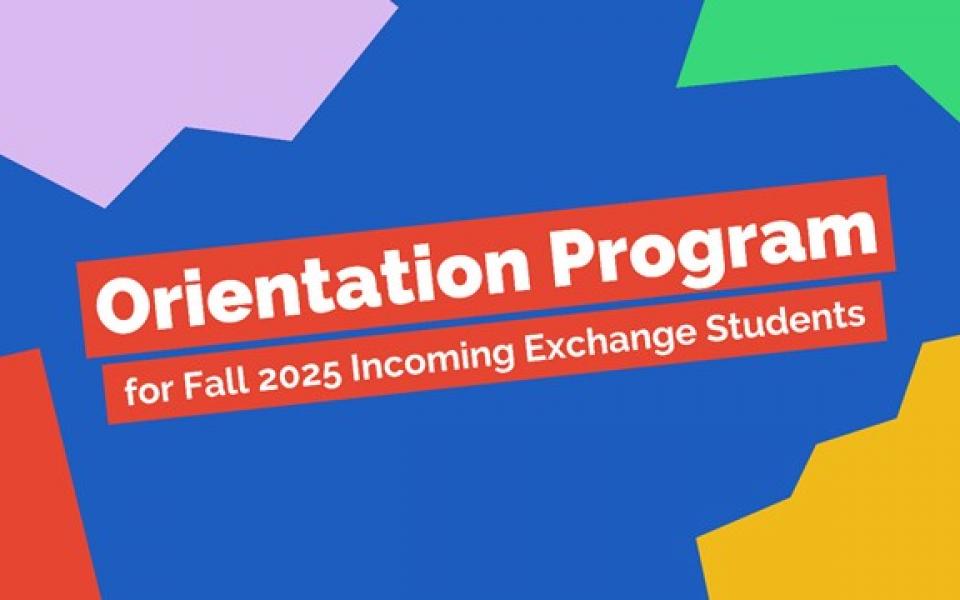 Orientation Program
for Fall 2025 Incoming Exchange Students